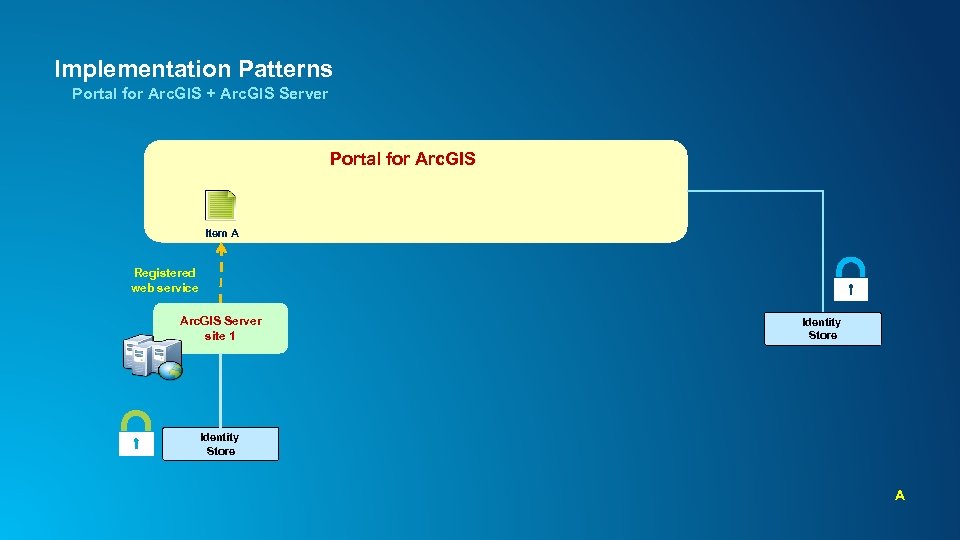 Implementation Patterns
Portal for ArcGIS + ArcGIS Server

Portal for ArcGIS

Item A

Registered web service

ArcGIS Server site 1

Identity Store

Identity Store

A